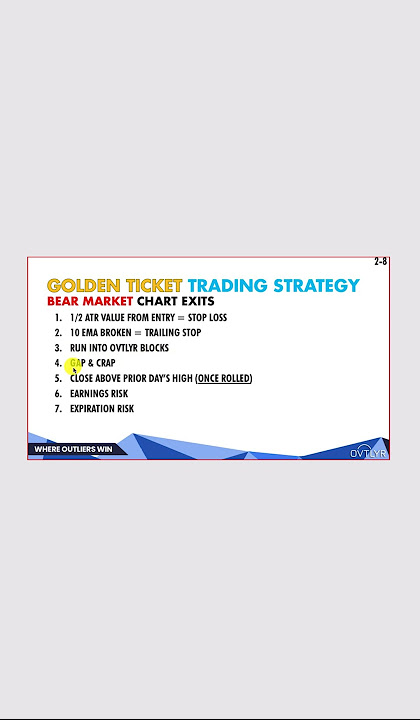 2-8

GOLDEN TICKET TRADING STRATEGY
BEAR MARKET CHART EXITS

1. 1/2 ATR VALUE FROM ENTRY = STOP LOSS
2. 10 EMA BROKEN = TRAILING STOP
3. RUN INTO OVTLYR BLOCKS
4. GAP & CRAP
5. CLOSE ABOVE PRIOR DAY'S HIGH (ONCE ROLLED)
6. EARNINGS RISK
7. EXPIRATION RISK

WHERE OUTLIERS WIN

OVTLYR